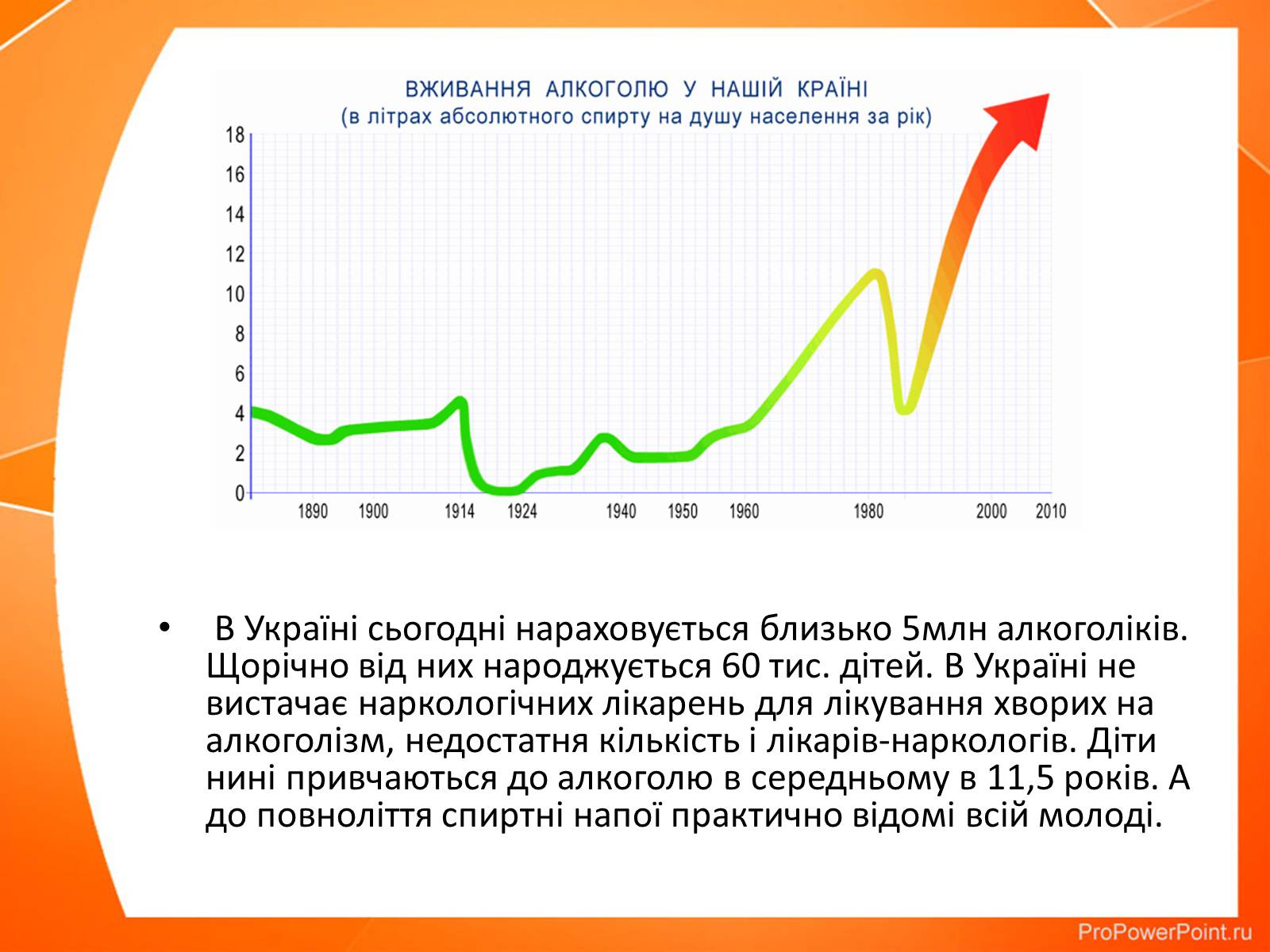 ВЖИВАННЯ АЛКОГОЛЮ У НАШІЙ КРАЇНІ
(в літрах абсолютного спирту на душу населення за рік)

18
16
14
12
10
8
6
4
2
0

1890 1900 1914 1924 1940 1950 1960 1980 2000 2010

• В Україні сьогодні нараховується близько 5млн алкоголіків. Щорічно від них народжується 60 тис. дітей. В Україні не вистачає наркологічних лікарень для лікування хворих на алкоголізм, недостатня кількість і лікарів-наркологів. Діти нині привчаються до алкоголю в середньому в 11,5 років. А до повноліття спиртні напої практично відомі всій молоді.

ProPowerPoint.ru